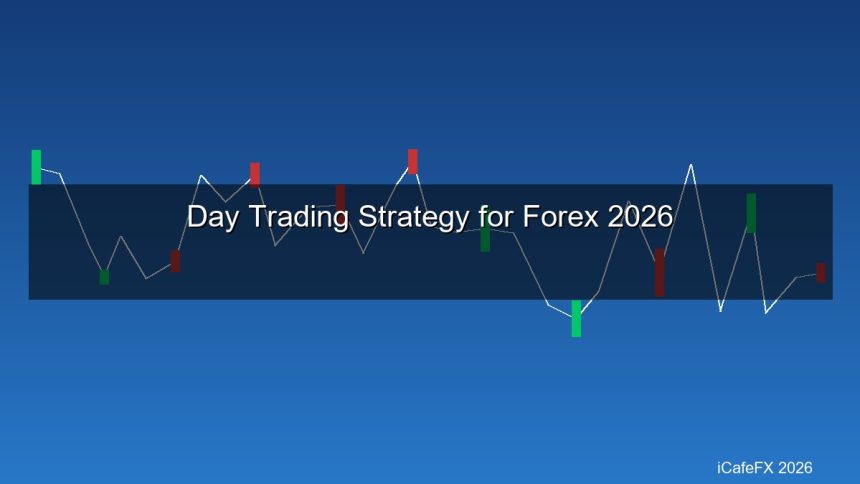 Day Trading Strategy for Forex 2026

iCafeFX 2026